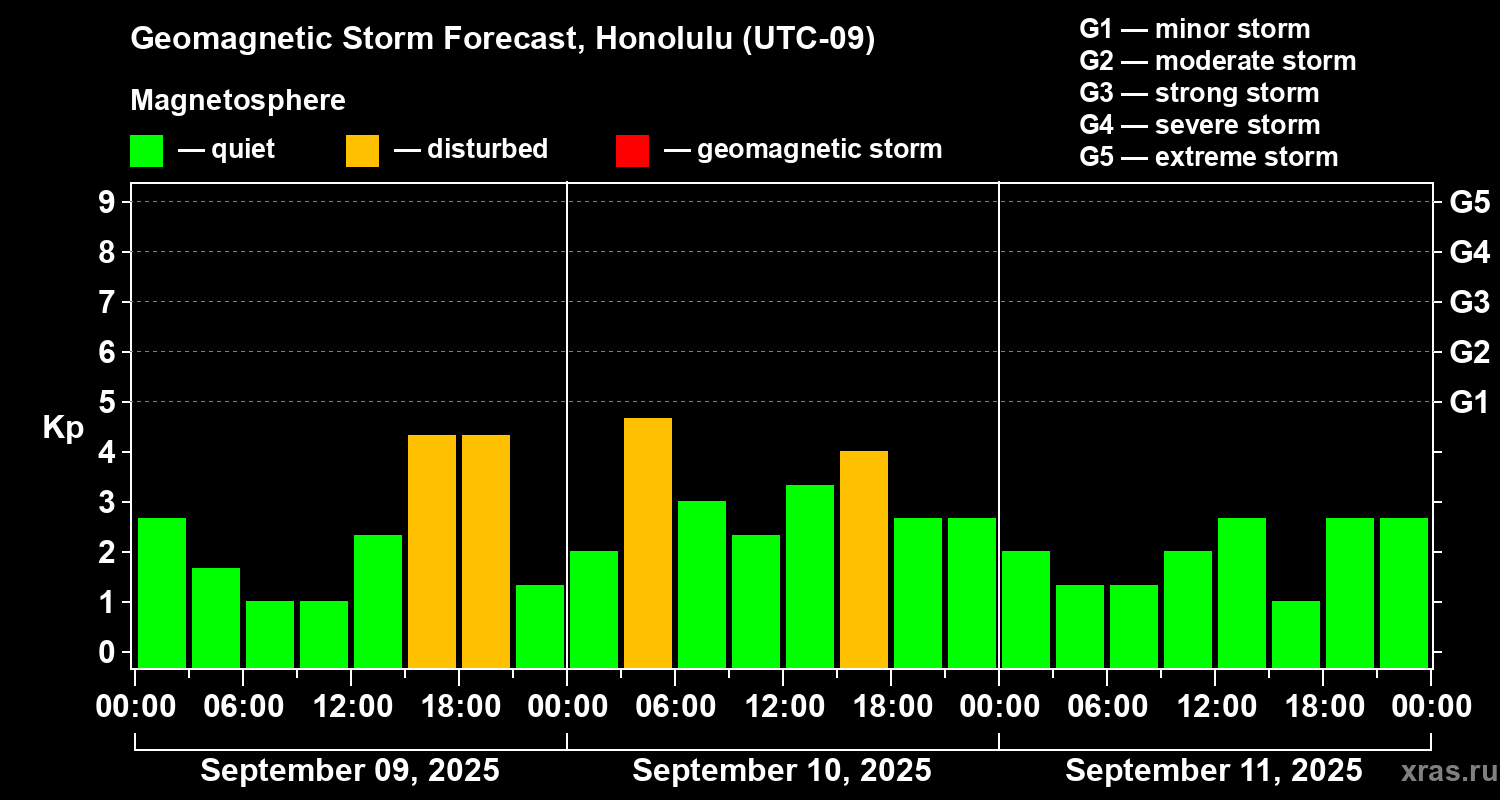 Geomagnetic Storm Forecast, Honolulu (UTC-09)

Magnetosphere

— quiet — disturbed — geomagnetic storm

G1 — minor storm
G2 — moderate storm
G3 — strong storm
G4 — severe storm
G5 — extreme storm

Kp

9
8
7
6
5
4
3
2
1
0

G5
G4
G3
G2
G1

00:00 06:00 12:00 18:00 00:00 06:00 12:00 18:00 00:00 06:00 12:00 18:00 00:00

September 09, 2025
September 10, 2025
September 11, 2025

xras.ru